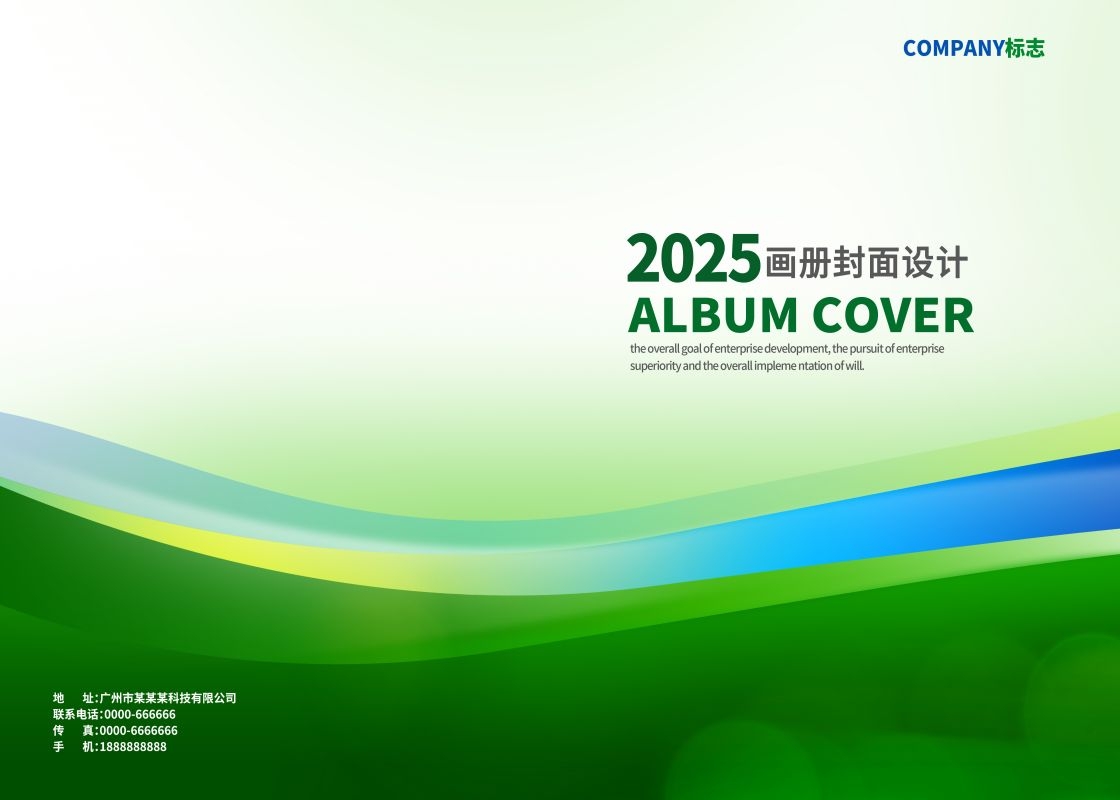 COMPANY标志

2025画册封面设计
ALBUM COVER
the overall goal of enterprise development, the pursuit of enterprise superiority and the overall impleme ntation of will.

地　址:广州市某某某科技有限公司
联系电话:0000-666666
传　真:0000-6666666
手　机:1888888888